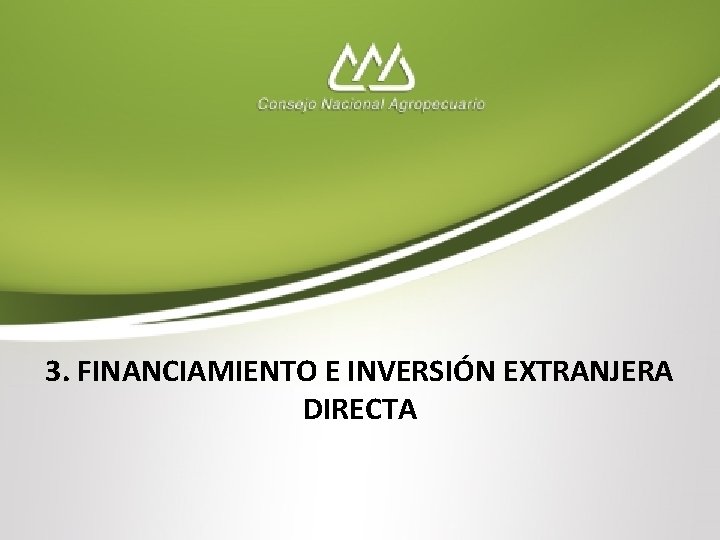 Consejo Nacional Agropecuario

3. FINANCIAMIENTO E INVERSIÓN EXTRANJERA DIRECTA